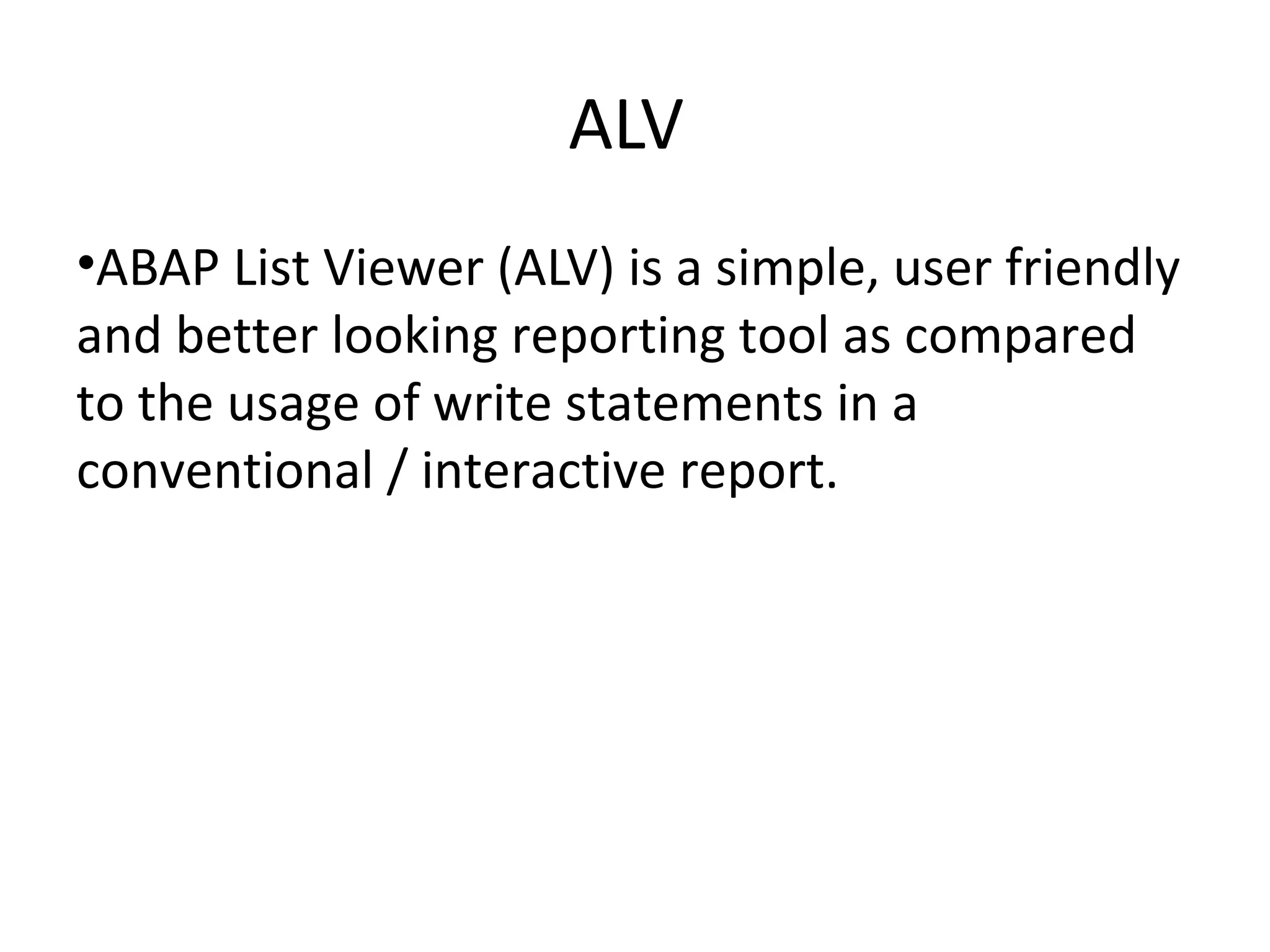 ALV

•ABAP List Viewer (ALV) is a simple, user friendly and better looking reporting tool as compared to the usage of write statements in a conventional / interactive report.